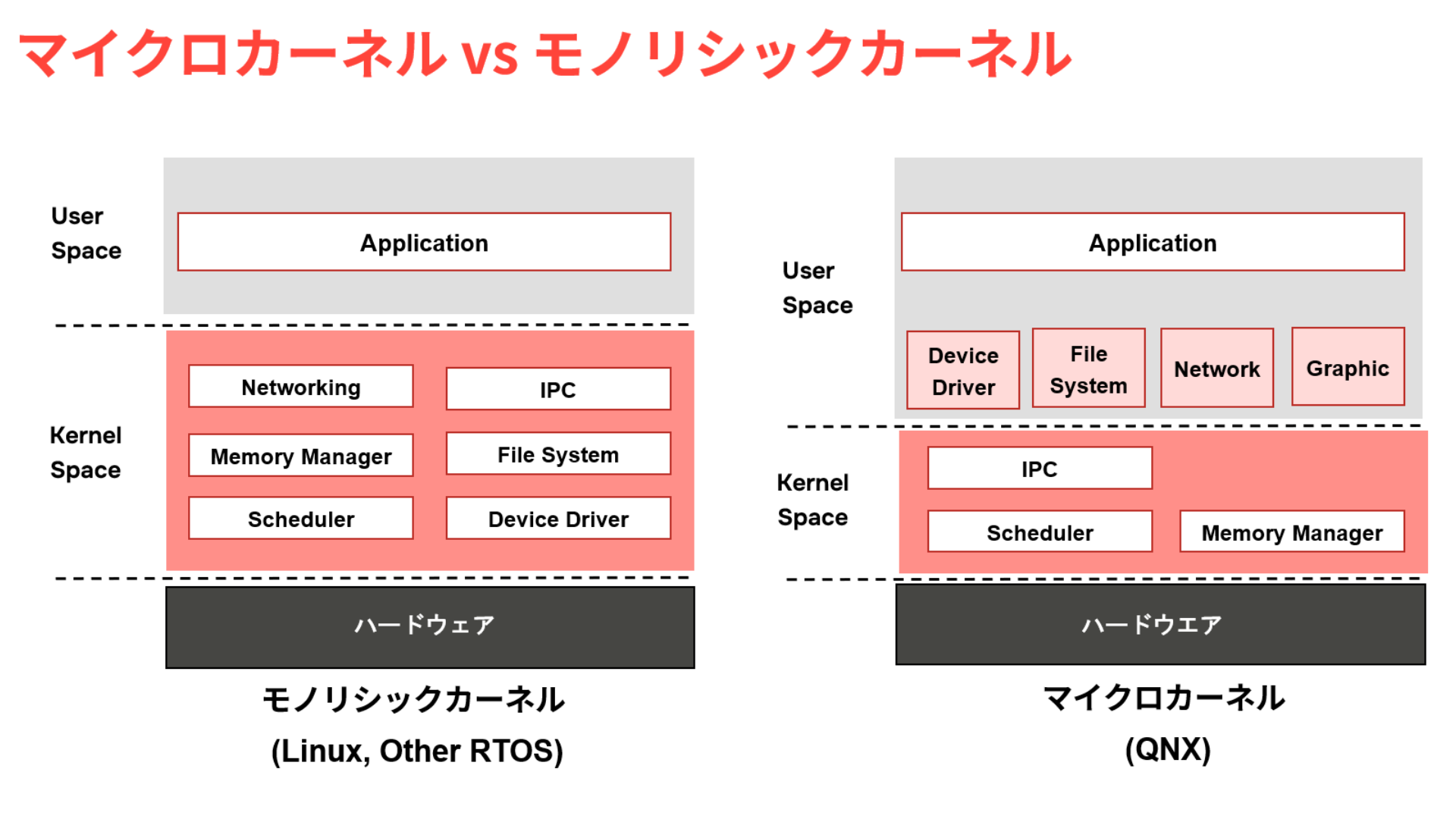 マイクロカーネル vs モノリシックカーネル

User Space

Application

Kernel Space

Networking

IPC

Memory Manager

File System

Scheduler

Device Driver

ハードウェア

モノリシックカーネル
(Linux, Other RTOS)

User Space

Application

Device Driver

File System

Network

Graphic

Kernel Space

IPC

Scheduler

Memory Manager

ハードウエア

マイクロカーネル
(QNX)